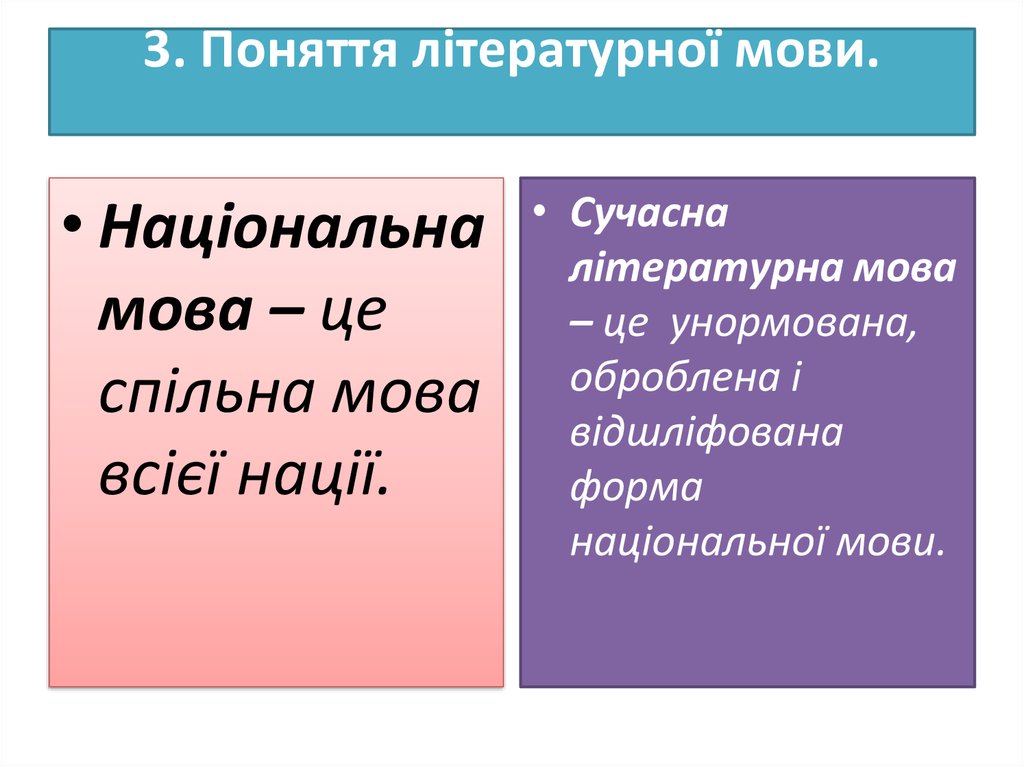 3. Поняття літературної мови.

• Національна мова – це спільна мова всієї нації.

• Сучасна літературна мова – це унормована, оброблена і відшліфована форма національної мови.